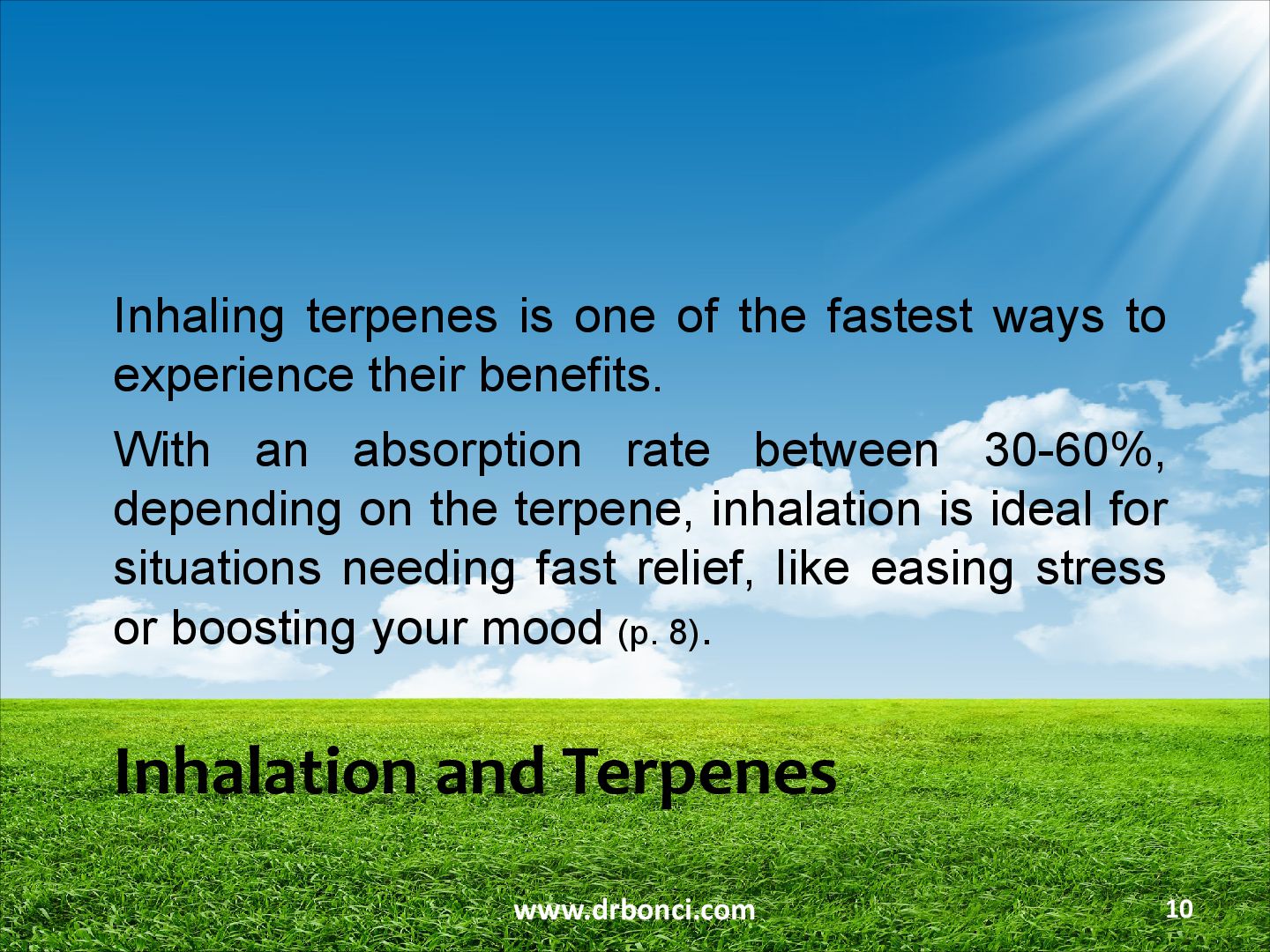 Inhaling terpenes is one of the fastest ways to experience their benefits.

With an absorption rate between 30-60%, depending on the terpene, inhalation is ideal for situations needing fast relief, like easing stress or boosting your mood (p. 8).

Inhalation and Terpenes

www.drbonci.com

10